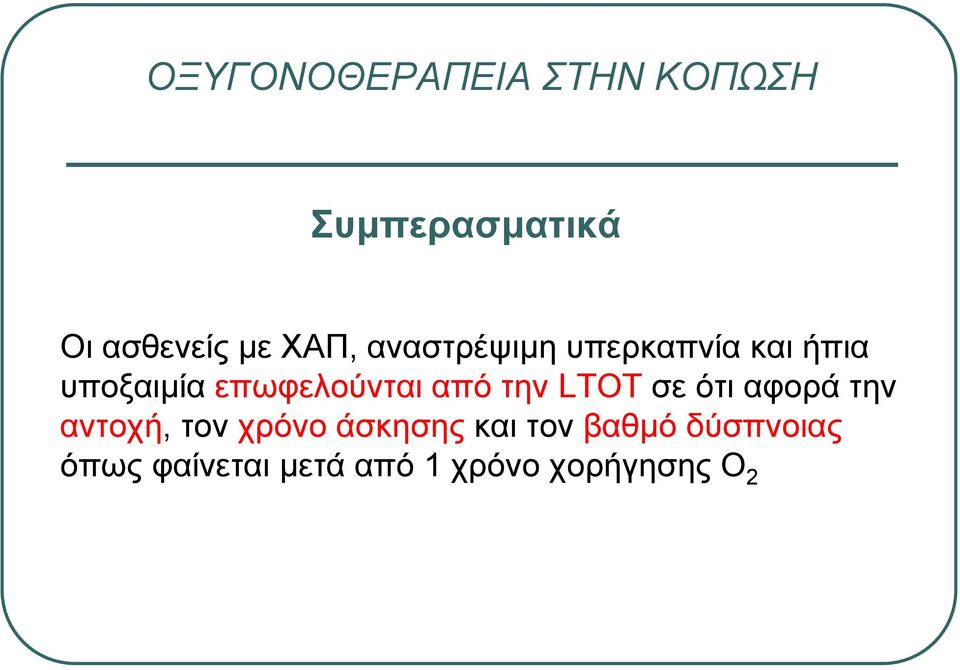 ΟΞΥΓΟΝΟΘΕΡΑΠΕΙΑ ΣΤΗΝ ΚΟΠΩΣΗ

Συμπερασματικά

Οι ασθενείς με ΧΑΠ, αναστρέψιμη υπερκαπνία και ήπια υποξαιμία επωφελούνται από την LTOT σε ότι αφορά την αντοχή, τον χρόνο άσκησης και τον βαθμό δύσπνοιας όπως φαίνεται μετά από 1 χρόνο χορήγησης $O_2$